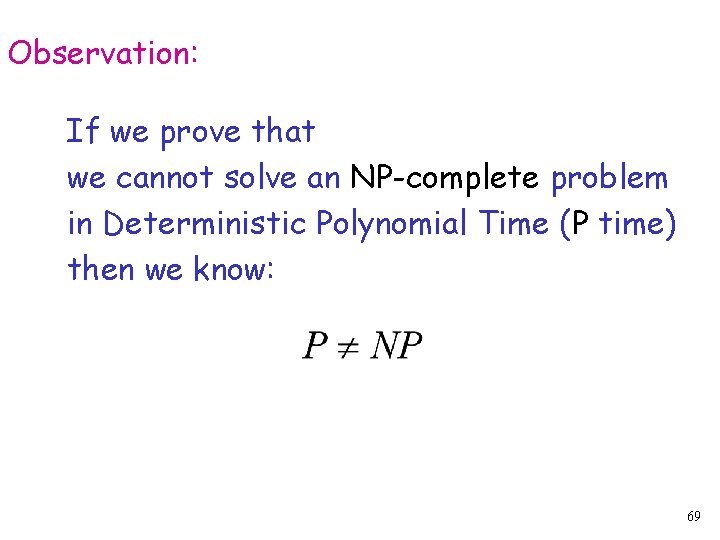 Observation:

If we prove that we cannot solve an NP-complete problem in Deterministic Polynomial Time (P time) then we know:

$P \neq NP$

69